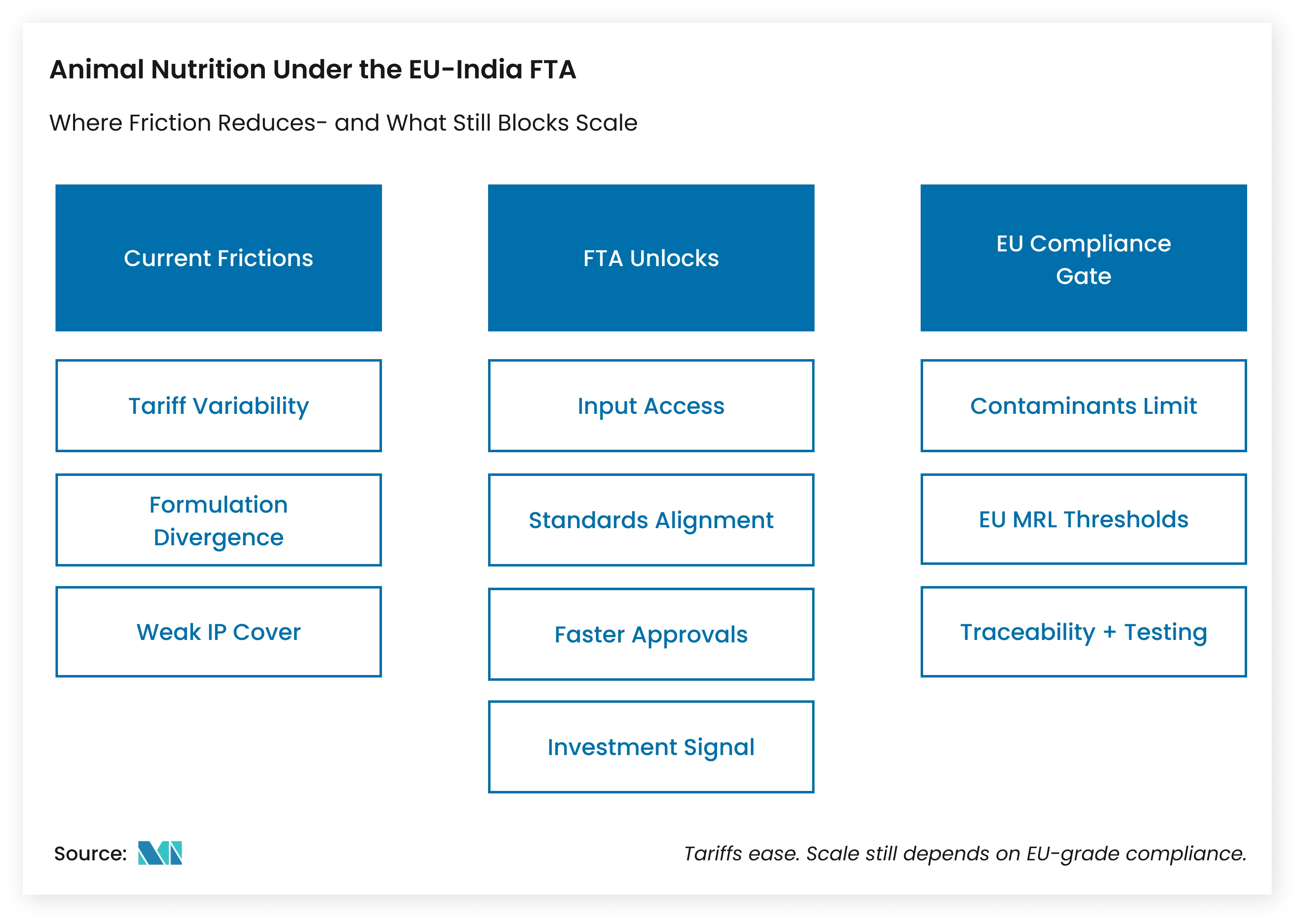 Animal Nutrition Under the EU-India FTA

Where Friction Reduces- and What Still Blocks Scale

Current Frictions

Tariff Variability

Formulation Divergence

Weak IP Cover

FTA Unlocks

Input Access

Standards Alignment

Faster Approvals

Investment Signal

EU Compliance Gate

Contaminants Limit

EU MRL Thresholds

Traceability + Testing

Source:

Tariffs ease. Scale still depends on EU-grade compliance.